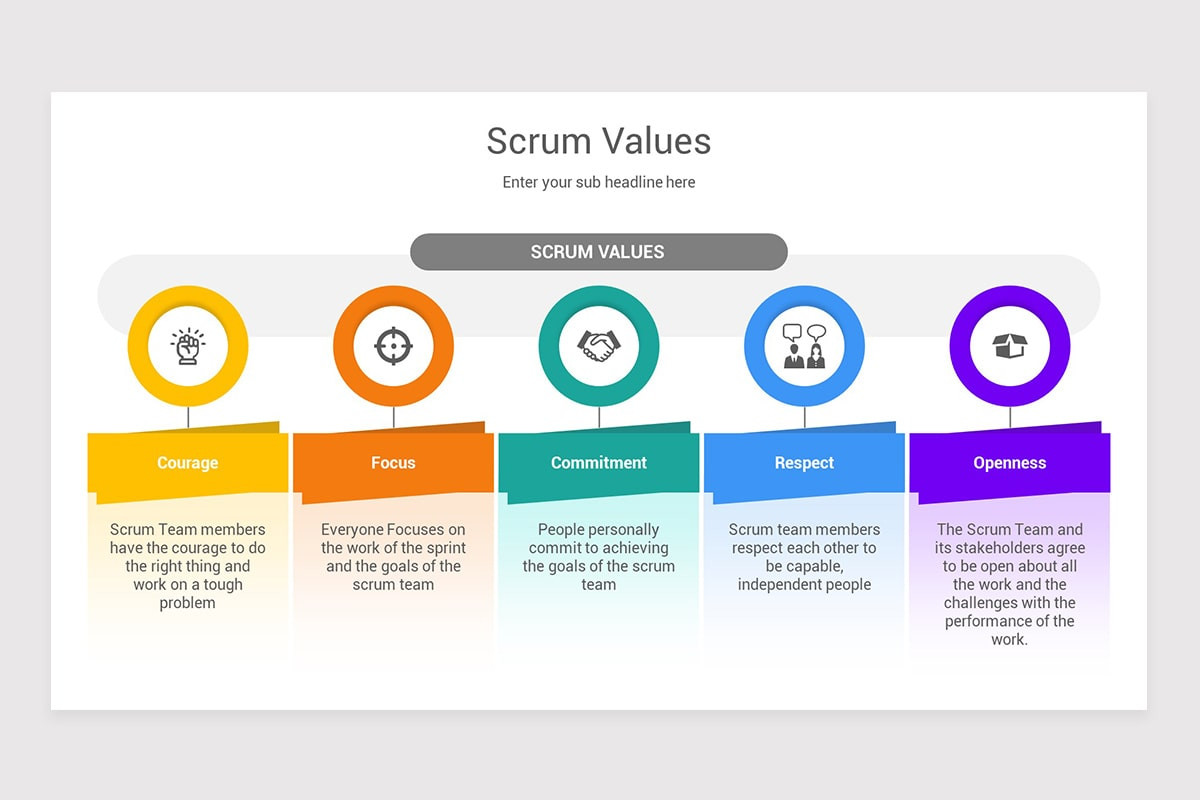 Scrum Values

Enter your sub headline here

SCRUM VALUES

Courage

Scrum Team members have the courage to do the right thing and work on a tough problem

Focus

Everyone Focuses on the work of the sprint and the goals of the scrum team

Commitment

People personally commit to achieving the goals of the scrum team

Respect

Scrum team members respect each other to be capable, independent people

Openness

The Scrum Team and its stakeholders agree to be open about all the work and the challenges with the performance of the work.